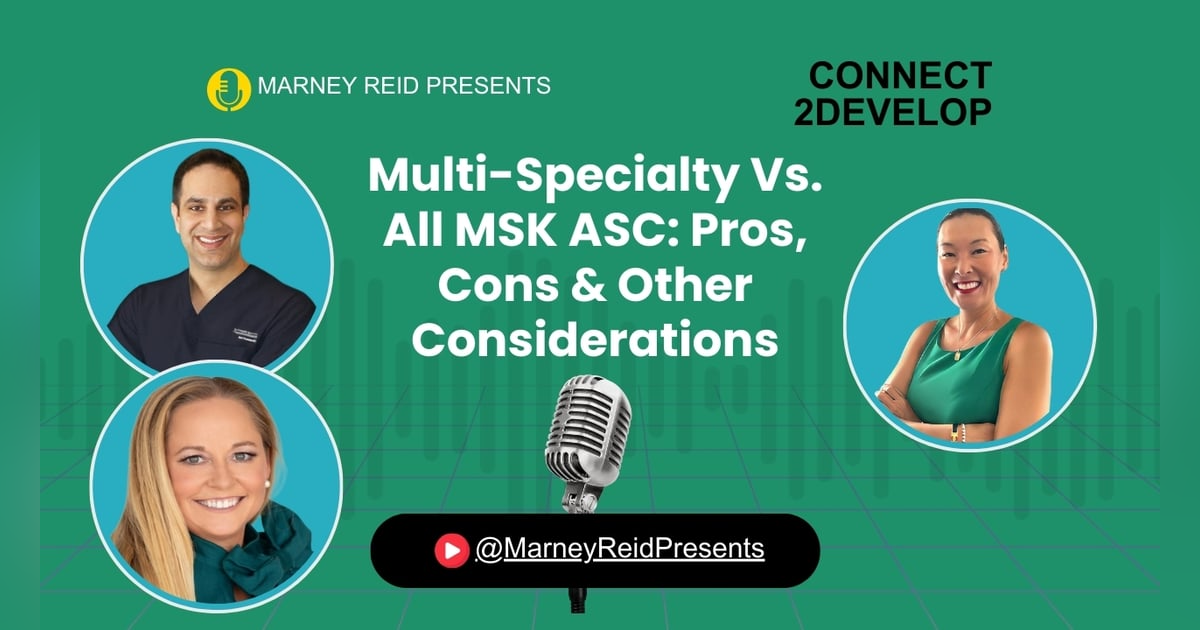 MARNEY REID PRESENTS

CONNECT 2DEVELOP

Multi-Specialty Vs. All MSK ASC: Pros, Cons & Other Considerations

@MarneyReidPresents